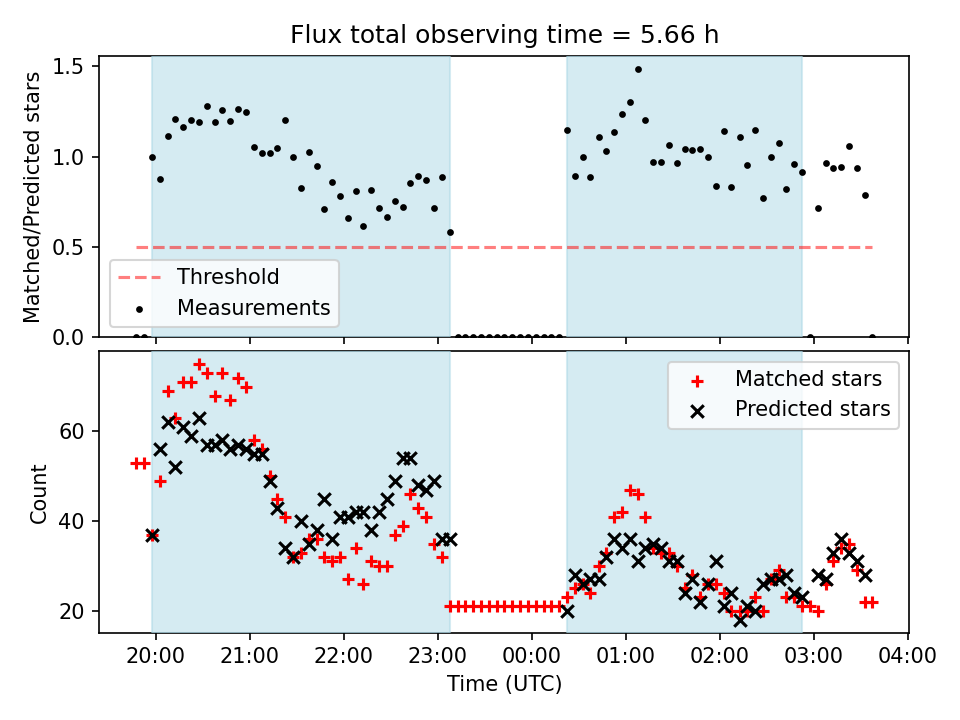 Flux total observing time = 5.66 h

Matched/Predicted stars

1.5
1.0
0.5
0.0

Threshold
Measurements

Count

60
40
20

Matched stars
Predicted stars

20:00 21:00 22:00 23:00 00:00 01:00 02:00 03:00 04:00

Time (UTC)